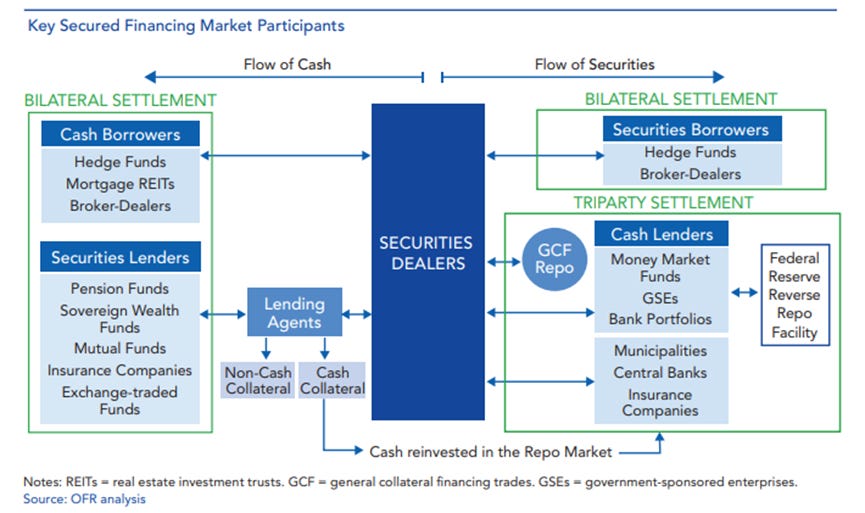 Key Secured Financing Market Participants

Flow of Cash

Flow of Securities

BILATERAL SETTLEMENT

Cash Borrowers

Hedge Funds
Mortgage REITs
Broker-Dealers

Securities Lenders

Pension Funds
Sovereign Wealth Funds
Mutual Funds
Insurance Companies
Exchange-traded Funds

Lending Agents

Non-Cash Collateral

Cash Collateral

SECURITIES DEALERS

BILATERAL SETTLEMENT

Securities Borrowers

Hedge Funds
Broker-Dealers

TRIPARTY SETTLEMENT

GCF Repo

Cash Lenders

Money Market Funds
GSEs
Bank Portfolios

Municipalities
Central Banks
Insurance Companies

Federal Reserve Reverse Repo Facility

Cash reinvested in the Repo Market

Notes: REITs = real estate investment trusts. GCF = general collateral financing trades. GSEs = government-sponsored enterprises.
Source: OFR analysis